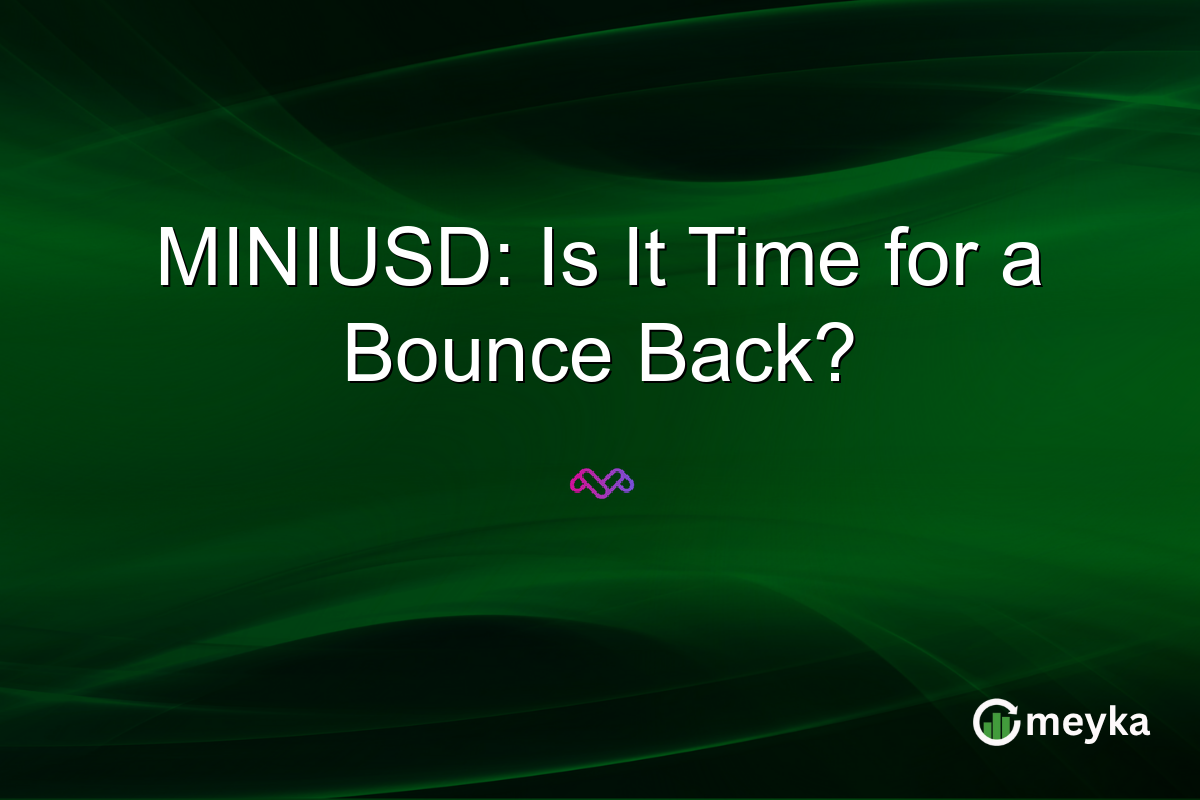 MINIUSD: Is It Time for a Bounce Back?

meyka